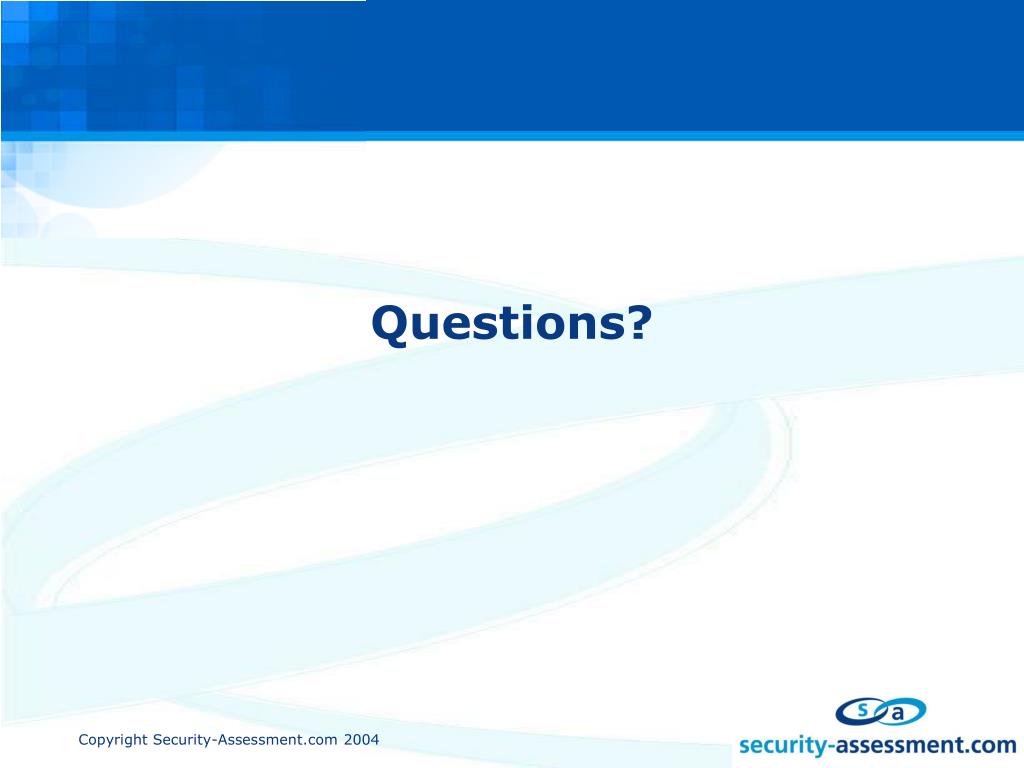 Questions?

Copyright Security-Assessment.com 2004

s a
security-assessment.com